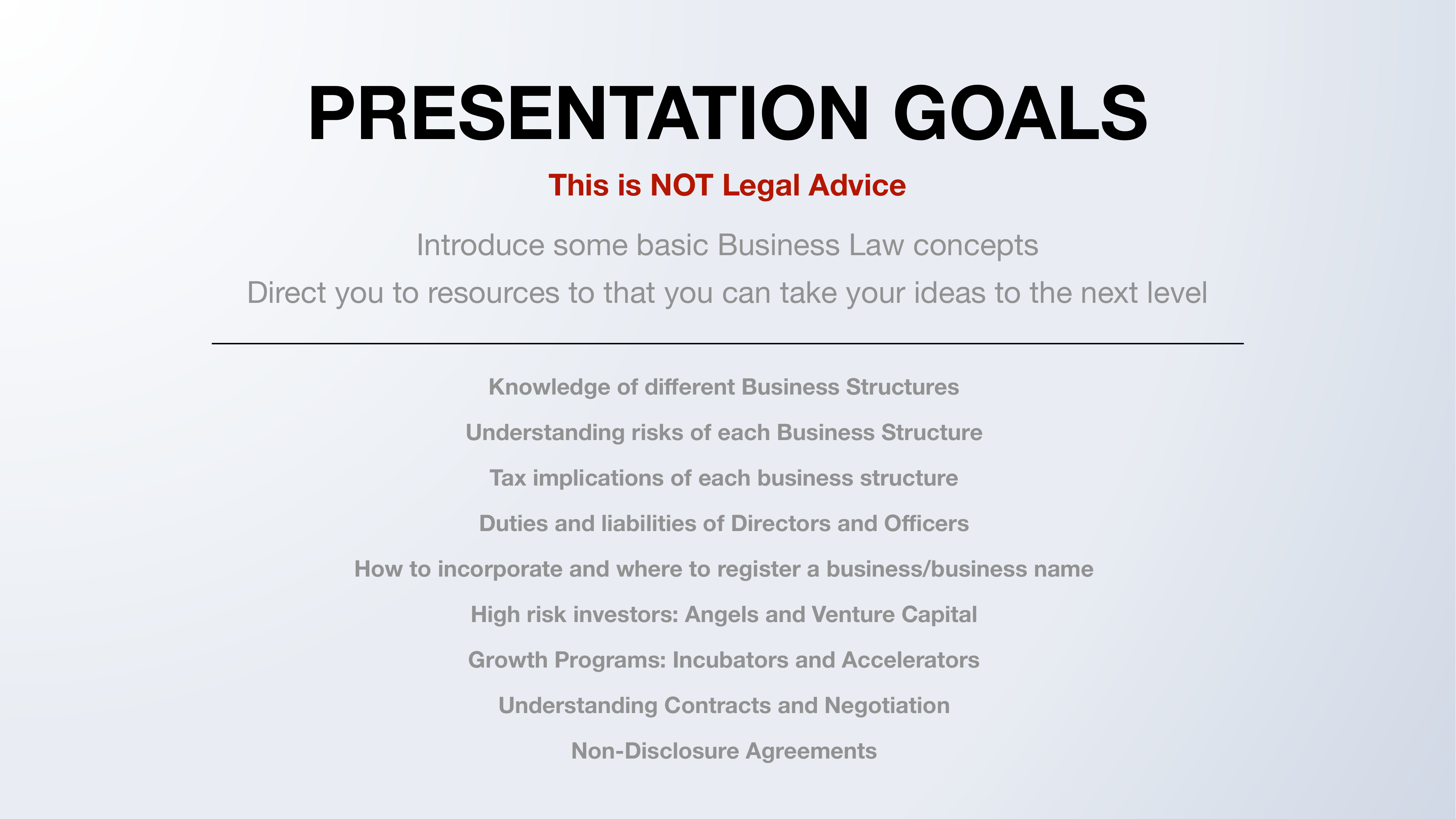 PRESENTATION GOALS

This is NOT Legal Advice

Introduce some basic Business Law concepts

Direct you to resources to that you can take your ideas to the next level

Knowledge of different Business Structures

Understanding risks of each Business Structure

Tax implications of each business structure

Duties and liabilities of Directors and Officers

How to incorporate and where to register a business/business name

High risk investors: Angels and Venture Capital

Growth Programs: Incubators and Accelerators

Understanding Contracts and Negotiation

Non-Disclosure Agreements